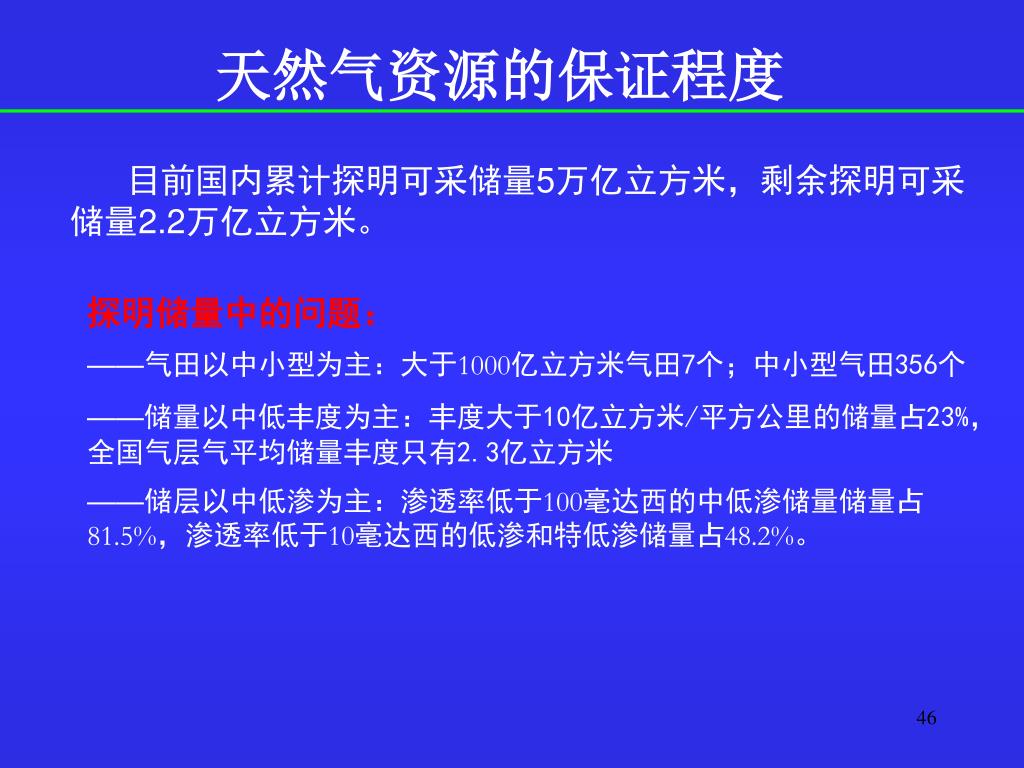 天然气资源的保证程度

目前国内累计探明可采储量5万亿立方米，剩余探明可采储量2.2万亿立方米。

探明储量中的问题：

——气田以中小型为主：大于1000亿立方米气田7个；中小型气田356个

——储量以中低丰度为主：丰度大于10亿立方米/平方公里的储量占23%，全国气层气平均储量丰度只有2.3亿立方米

——储层以中低渗为主：渗透率低于100毫达西的中低渗储量储量占81.5%，渗透率低于10毫达西的低渗和特低渗储量占48.2%。

46